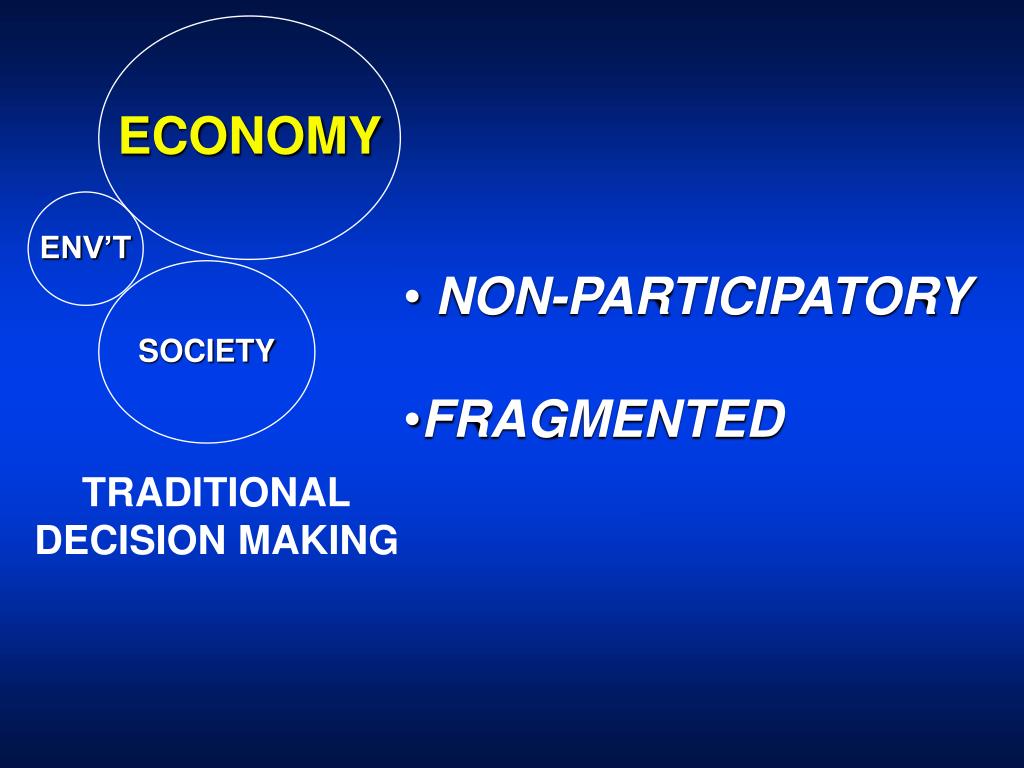 ECONOMY

ENV'T

SOCIETY

TRADITIONAL DECISION MAKING

• NON-PARTICIPATORY

•FRAGMENTED